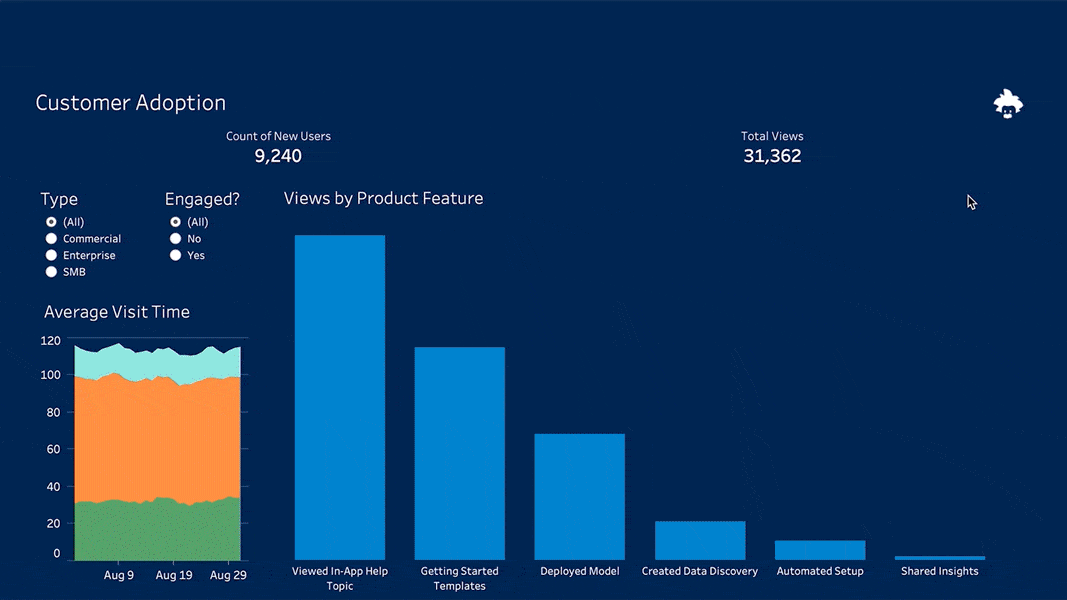 Customer Adoption

Count of New Users
9,240

Total Views
31,362

Type
(All)
Commercial
Enterprise
SMB

Engaged?
(All)
No
Yes

Views by Product Feature

Average Visit Time

120
100
80
60
40
20
0

Aug 9
Aug 19
Aug 29

Viewed In-App Help Topic
Getting Started Templates
Deployed Model
Created Data Discovery
Automated Setup
Shared Insights